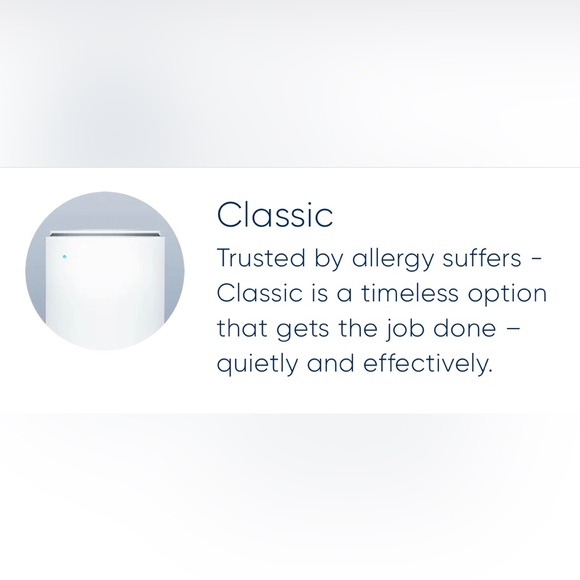 Classic

Trusted by allergy suffers - Classic is a timeless option that gets the job done – quietly and effectively.